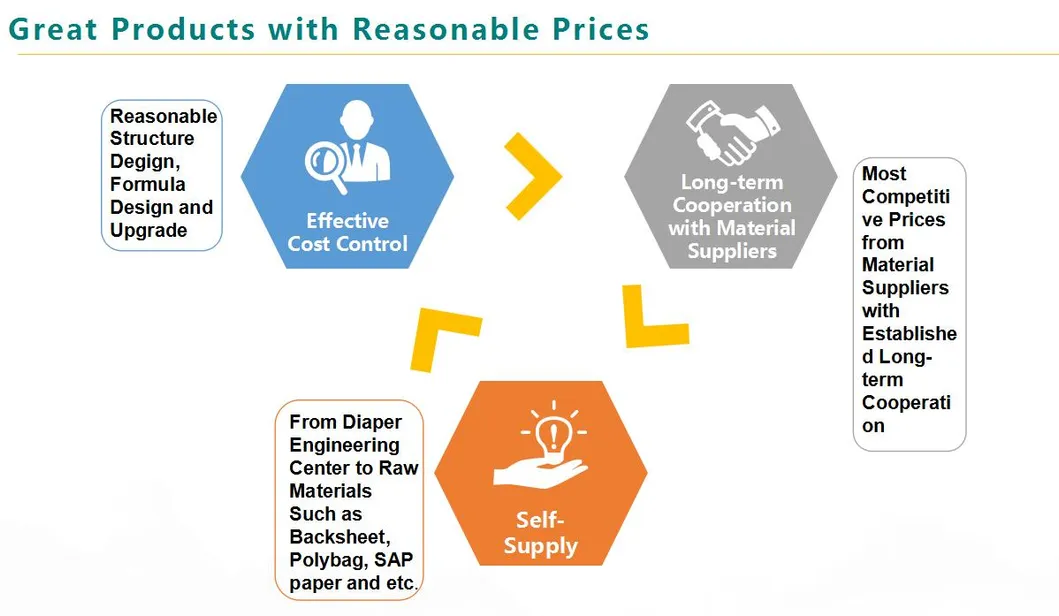 Great Products with Reasonable Prices

Reasonable Structure Degign, Formula Design and Upgrade

Effective Cost Control

Long-term Cooperation with Material Suppliers

Most Competitive Prices from Material Suppliers with Established Long-term Cooperation

From Diaper Engineering Center to Raw Materials Such as Backsheet, Polybag, SAP paper and etc.

Self-Supply